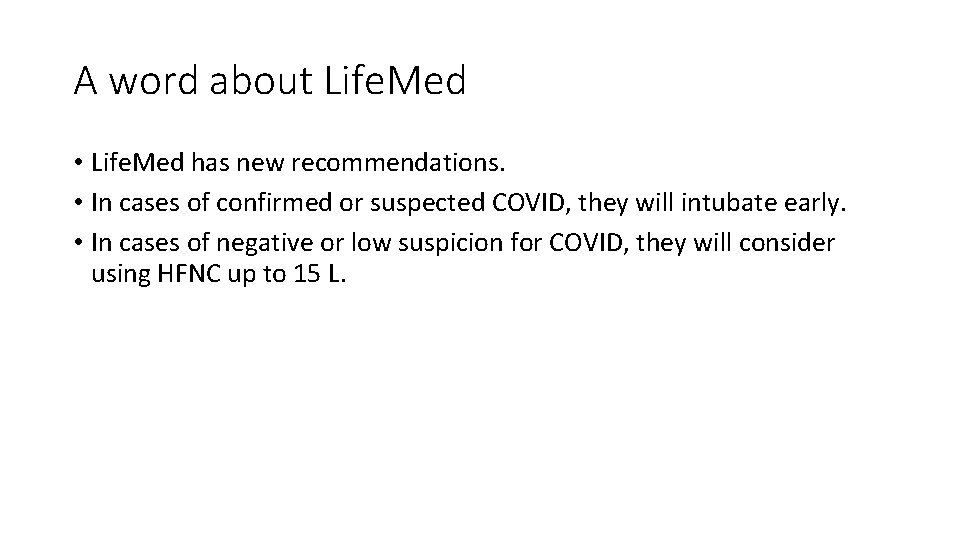 A word about LifeMed

• LifeMed has new recommendations.
• In cases of confirmed or suspected COVID, they will intubate early.
• In cases of negative or low suspicion for COVID, they will consider using HFNC up to 15 L.